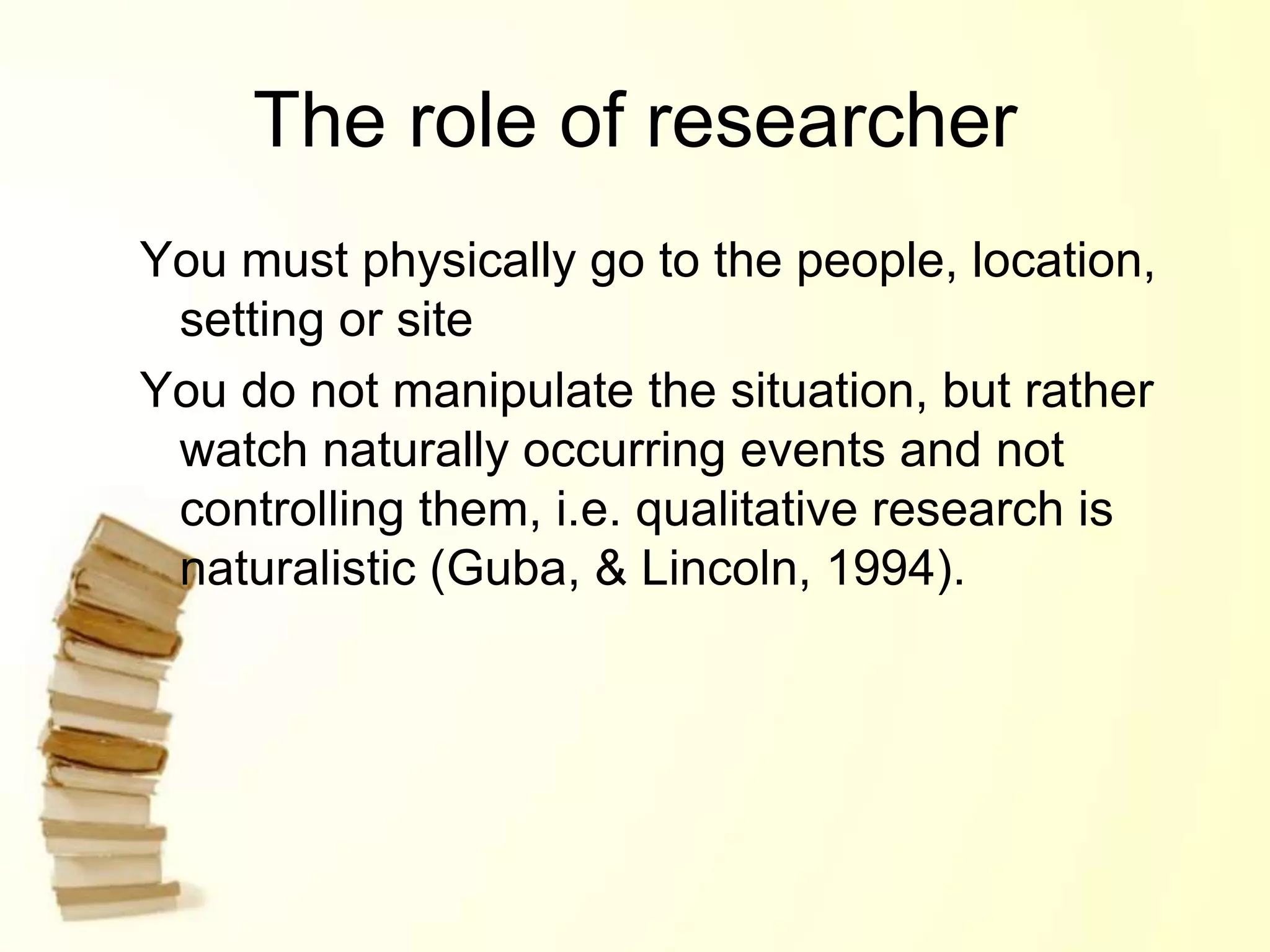 The role of researcher

You must physically go to the people, location, setting or site

You do not manipulate the situation, but rather watch naturally occurring events and not controlling them, i.e. qualitative research is naturalistic (Guba, & Lincoln, 1994).